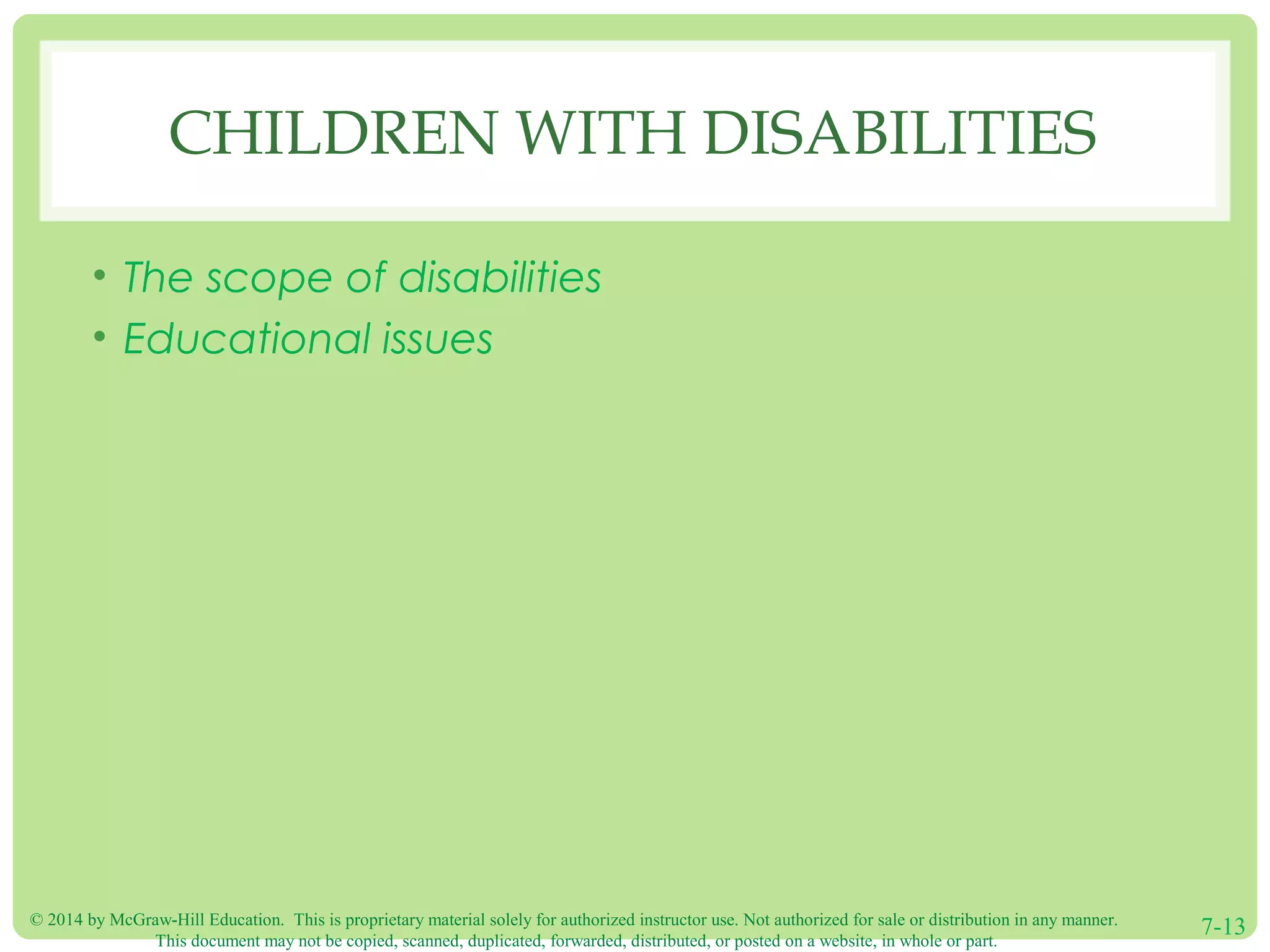 CHILDREN WITH DISABILITIES

• The scope of disabilities
• Educational issues

© 2014 by McGraw-Hill Education. This is proprietary material solely for authorized instructor use. Not authorized for sale or distribution in any manner. This document may not be copied, scanned, duplicated, forwarded, distributed, or posted on a website, in whole or part.

7-13